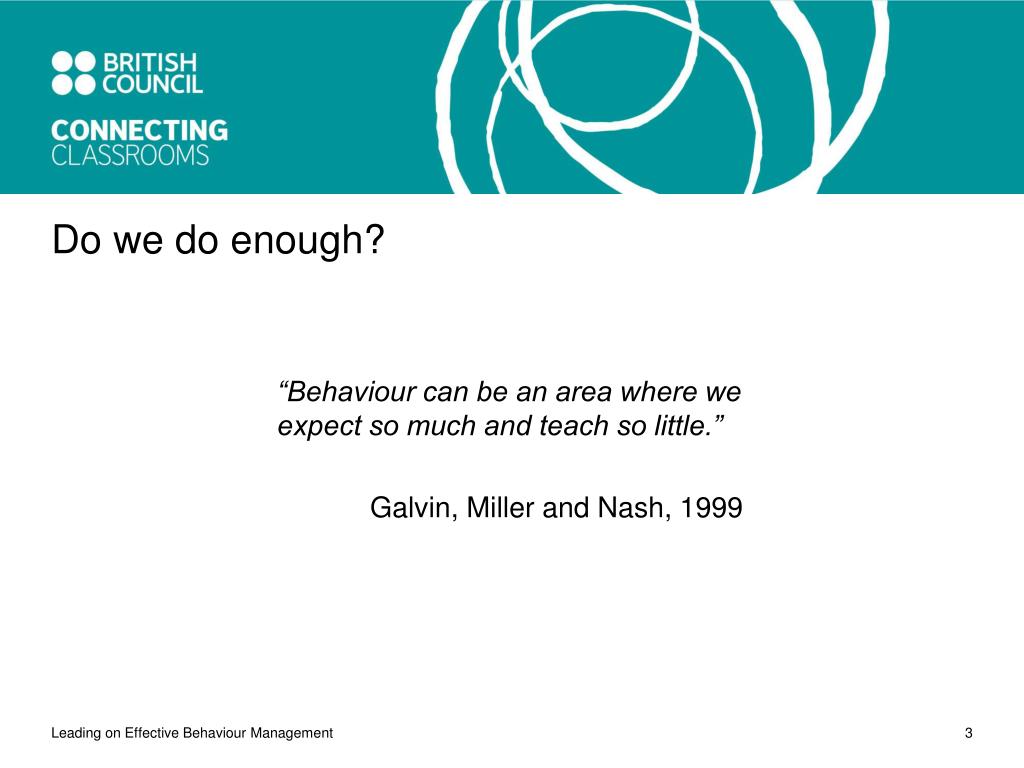 BRITISH COUNCIL

CONNECTING CLASSROOMS

Do we do enough?

“Behaviour can be an area where we expect so much and teach so little.”

Galvin, Miller and Nash, 1999

Leading on Effective Behaviour Management

3